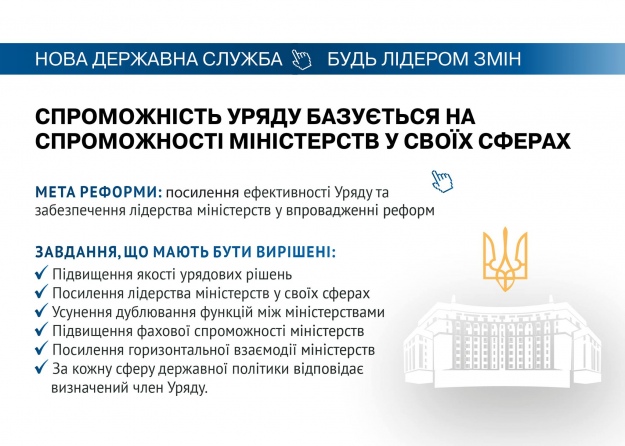 НОВА ДЕРЖАВНА СЛУЖБА БУДЬ ЛІДЕРОМ ЗМІН

СПРОМОЖНІСТЬ УРЯДУ БАЗУЄТЬСЯ НА СПРОМОЖНОСТІ МІНІСТЕРСТВ У СВОЇХ СФЕРАХ

МЕТА РЕФОРМИ: посилення ефективності Уряду та забезпечення лідерства міністерств у впровадженні реформ

ЗАВДАННЯ, ЩО МАЮТЬ БУТИ ВИРІШЕНІ:
✓ Підвищення якості урядових рішень
✓ Посилення лідерства міністерств у своїх сферах
✓ Усунення дублювання функцій між міністерствами
✓ Підвищення фахової спроможності міністерств
✓ Посилення горизонтальної взаємодії міністерств
✓ За кожну сферу державної політики відповідає визначений член Уряду.